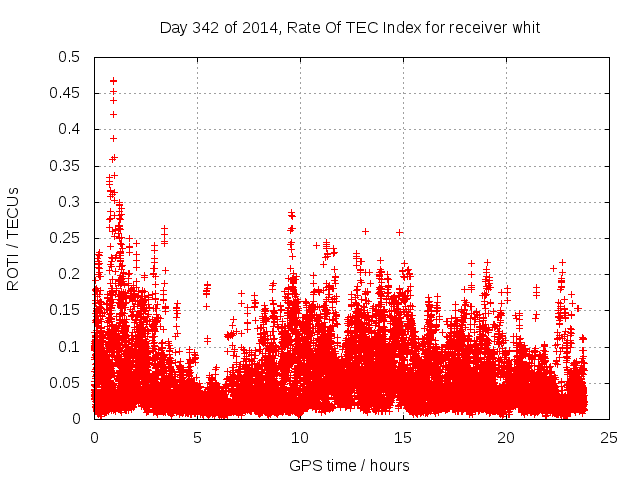 Day 342 of 2014, Rate Of TEC Index for receiver whit

ROTI / TECUs

0.5
0.45
0.4
0.35
0.3
0.25
0.2
0.15
0.1
0.05
0

0
5
10
15
20
25

GPS time / hours